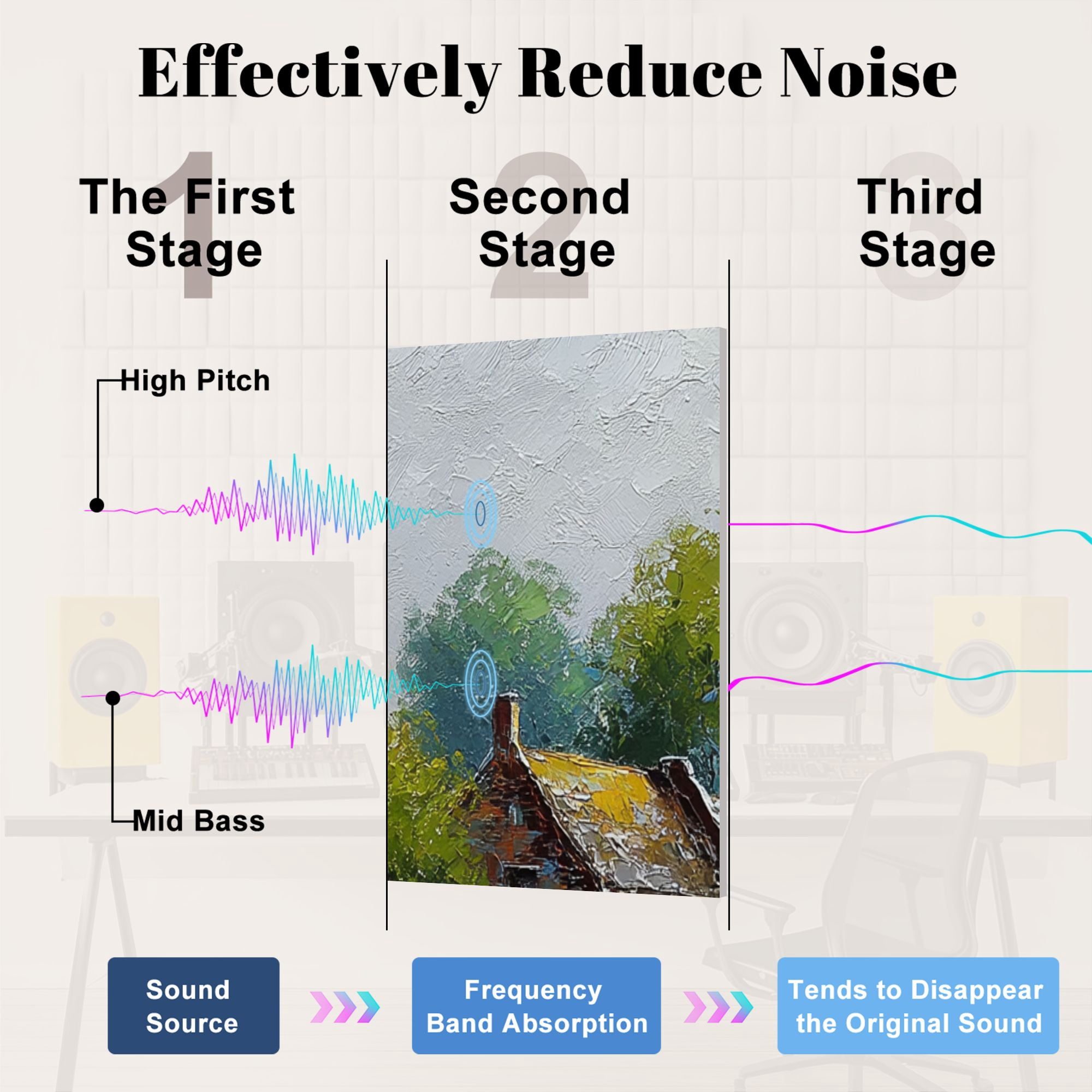 Effectively Reduce Noise

1
The First Stage

2
Second Stage

3
Third Stage

High Pitch

Mid Bass

Sound Source

Frequency Band Absorption

Tends to Disappear the Original Sound